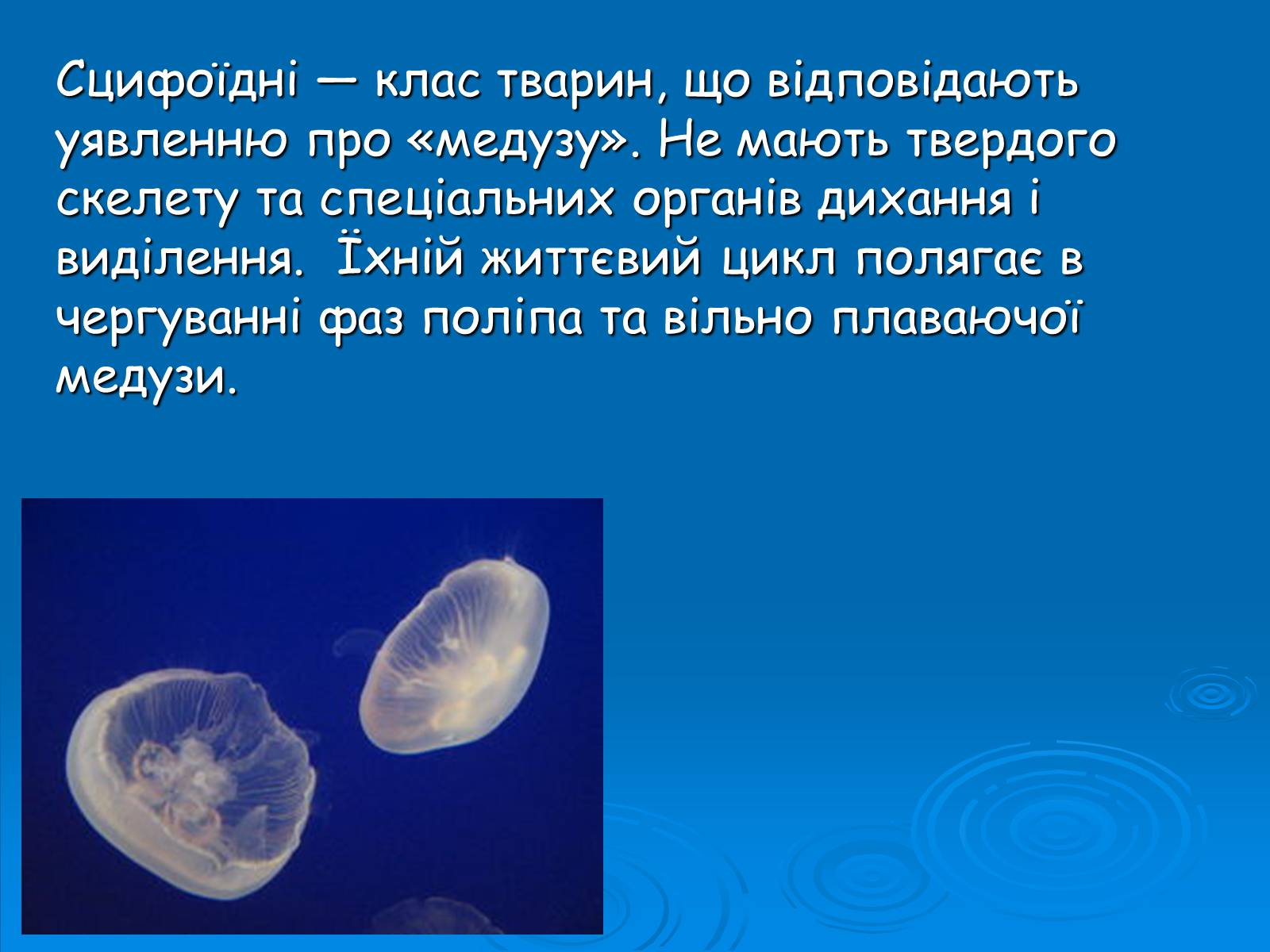 Сцифоїдні — клас тварин, що відповідають уявленню про «медузу». Не мають твердого скелету та спеціальних органів дихання і виділення.  Їхній життєвий цикл полягає в чергуванні фаз поліпа та вільно плаваючої медузи.